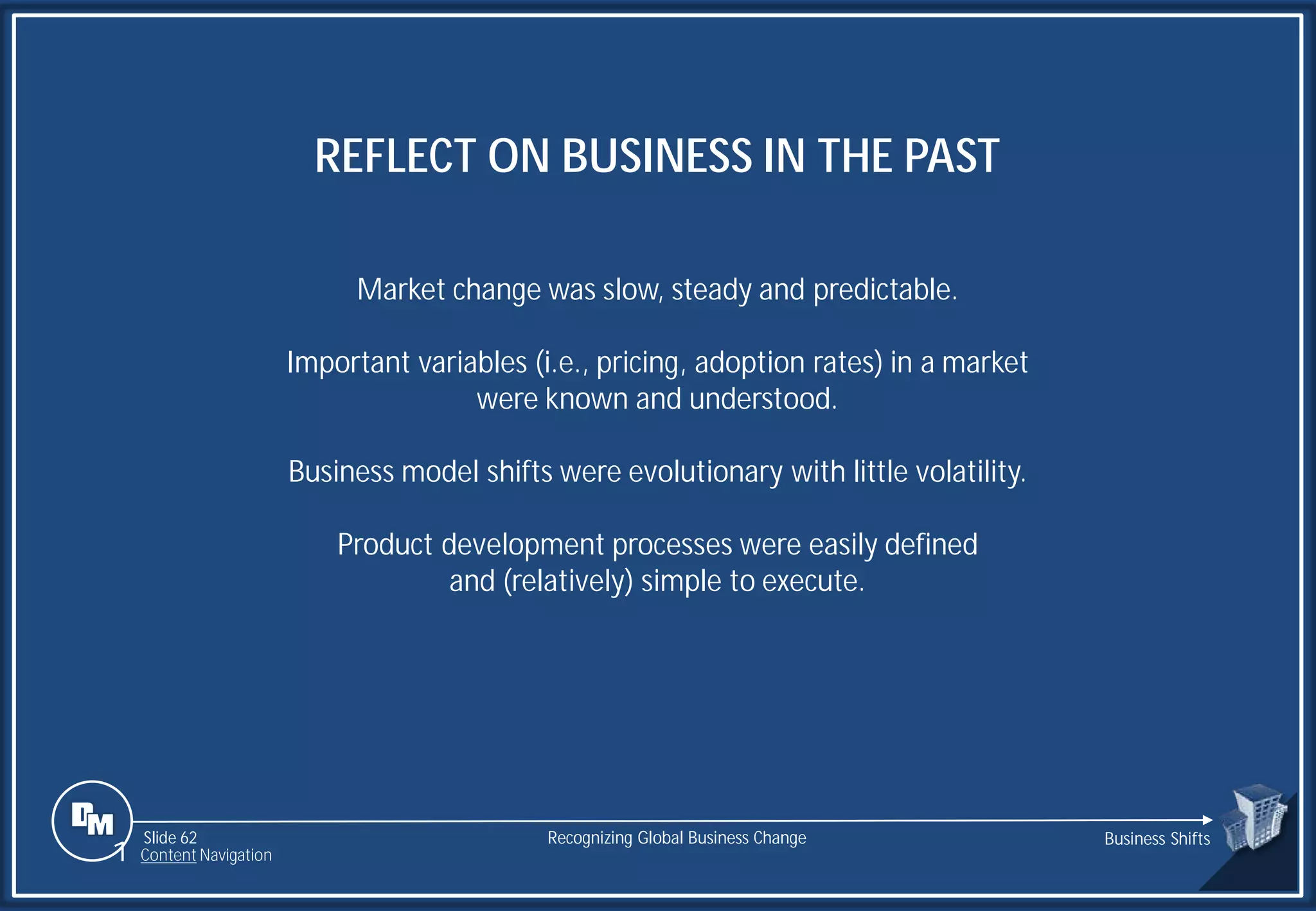 REFLECT ON BUSINESS IN THE PAST

Market change was slow, steady and predictable.

Important variables (i.e., pricing, adoption rates) in a market were known and understood.

Business model shifts were evolutionary with little volatility.

Product development processes were easily defined and (relatively) simple to execute.

DM

Slide 62
Content Navigation

Recognizing Global Business Change

Business Shifts